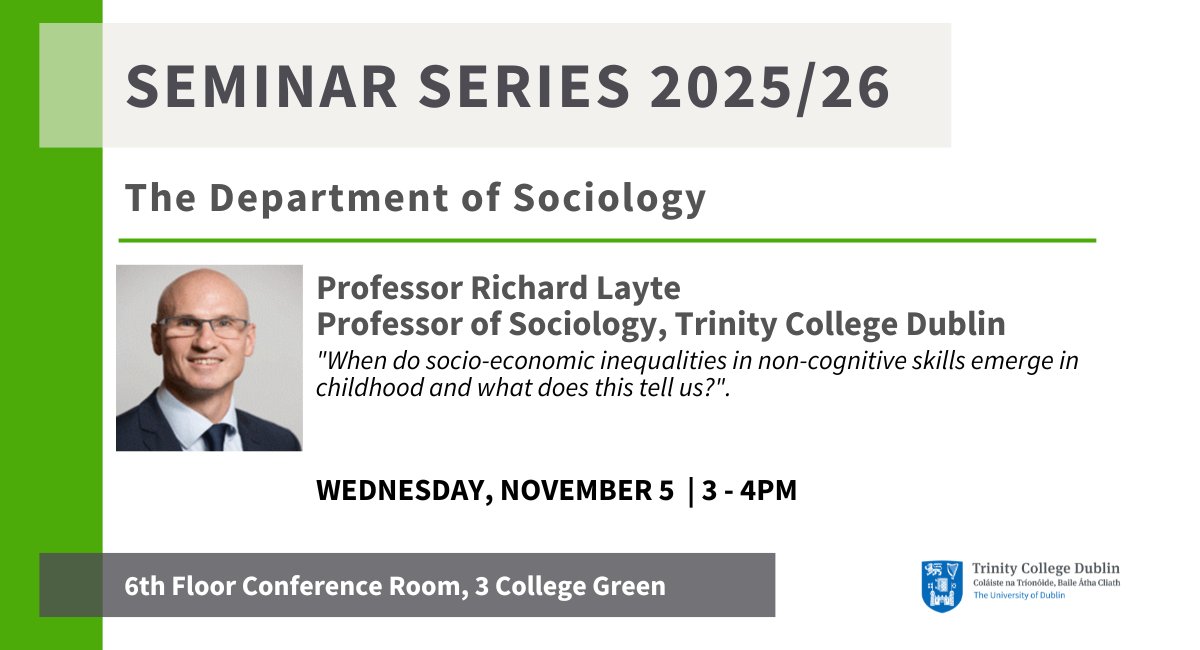 SEMINAR SERIES 2025/26

The Department of Sociology

Professor Richard Layte
Professor of Sociology, Trinity College Dublin
"When do socio-economic inequalities in non-cognitive skills emerge in childhood and what does this tell us?".

WEDNESDAY, NOVEMBER 5 | 3 - 4PM

6th Floor Conference Room, 3 College Green

Trinity College Dublin
Coláiste na Tríonóide, Baile Átha Cliath
The University of Dublin